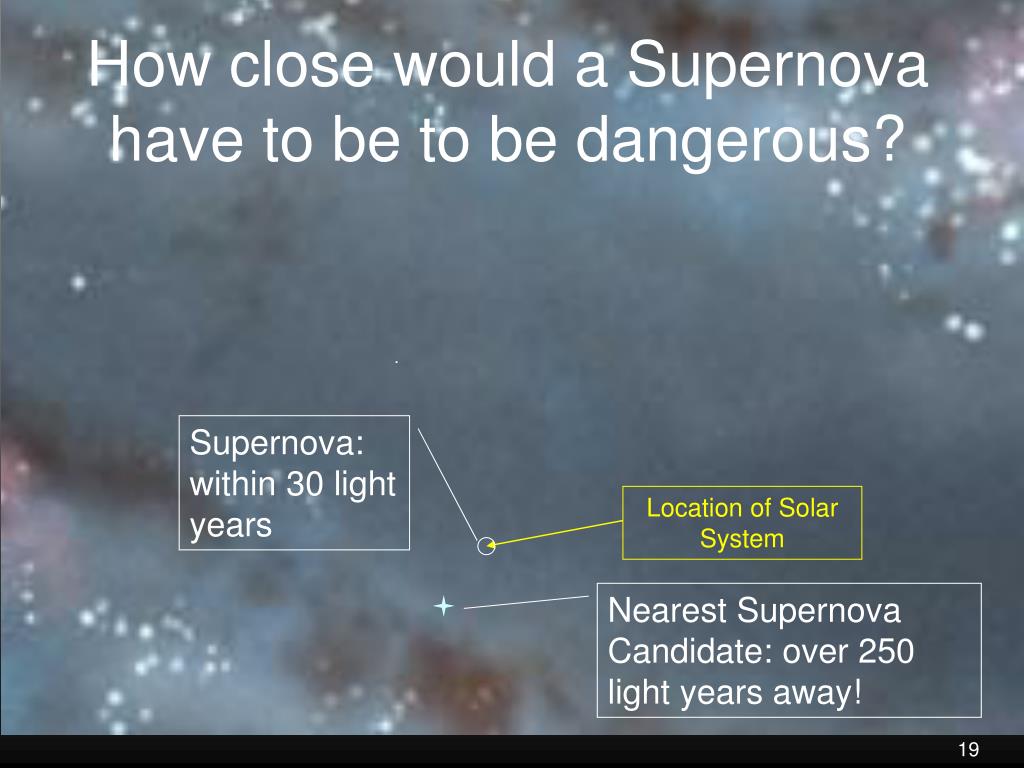 How close would a Supernova have to be to be dangerous?

Supernova: within 30 light years

Location of Solar System

Nearest Supernova Candidate: over 250 light years away!

19